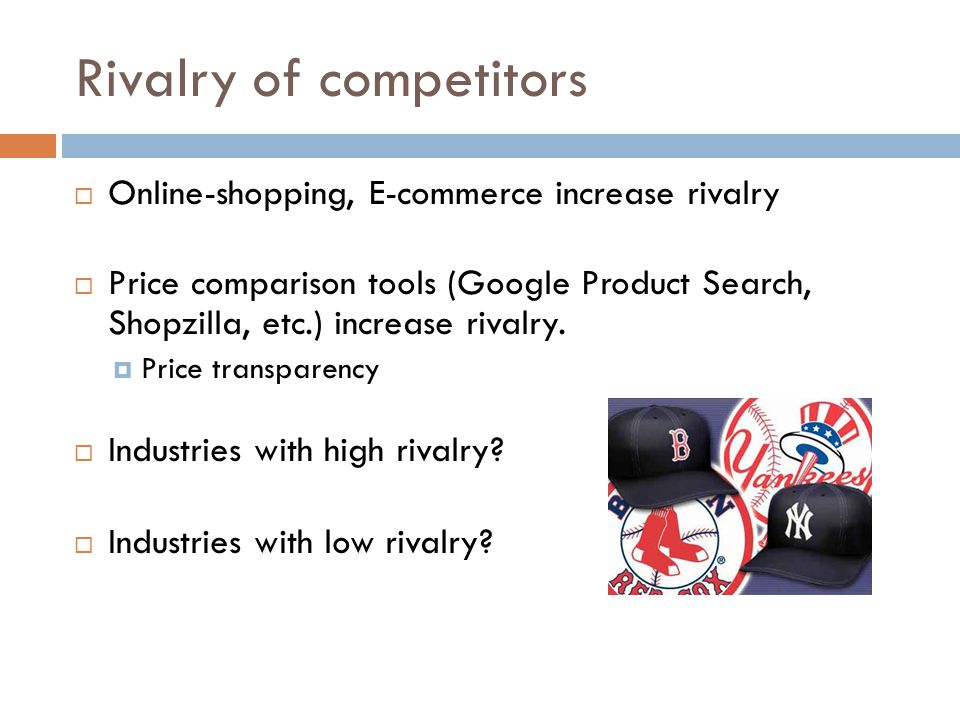 Rivalry of competitors

Online-shopping, E-commerce increase rivalry

Price comparison tools (Google Product Search, Shopzilla, etc.) increase rivalry.

Price transparency

Industries with high rivalry?

Industries with low rivalry?

B

Yankees

NY

RED SOX